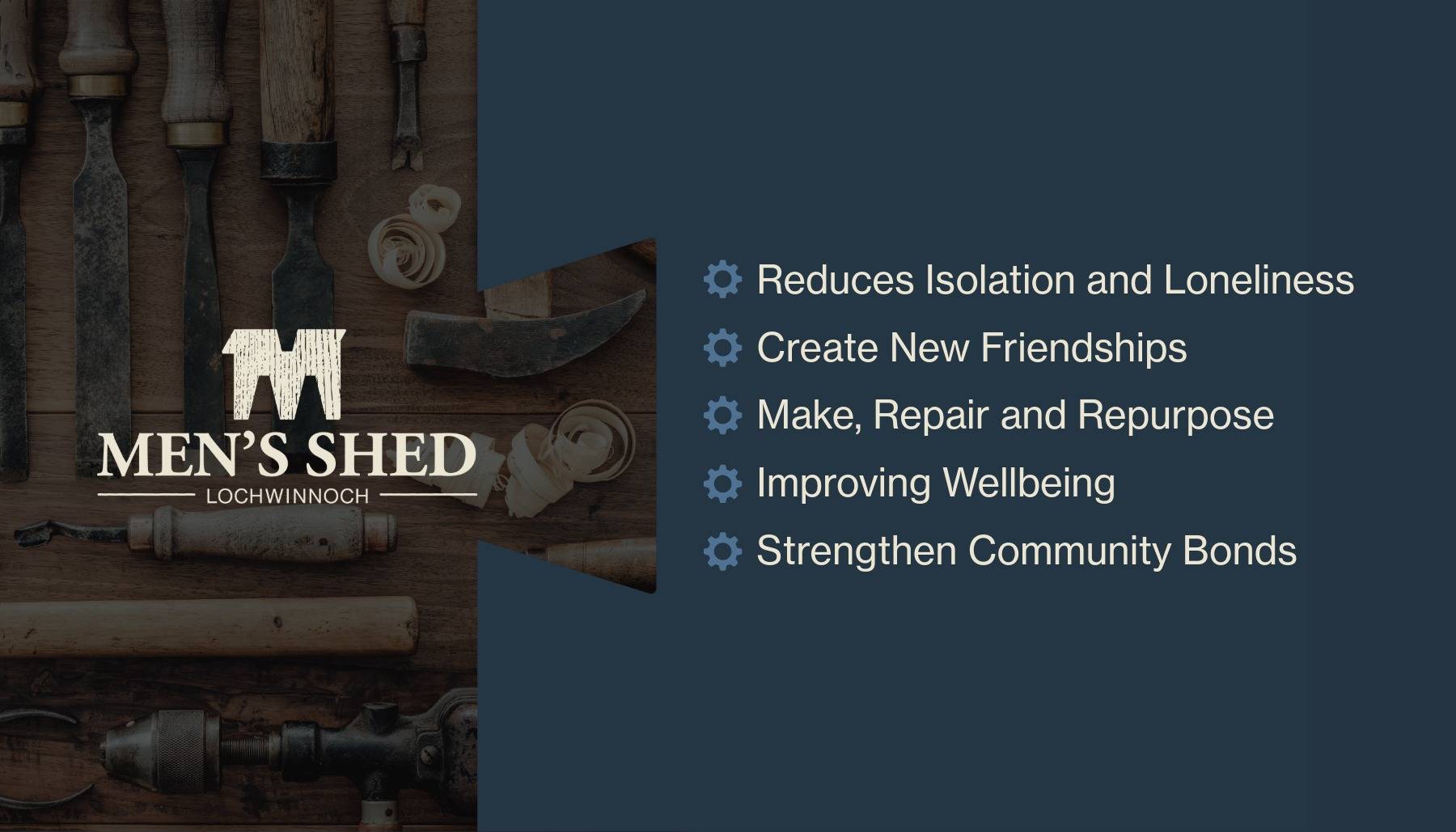 MEN'S SHED
LOCHWINNOCH

Reduces Isolation and Loneliness
Create New Friendships
Make, Repair and Repurpose
Improving Wellbeing
Strengthen Community Bonds